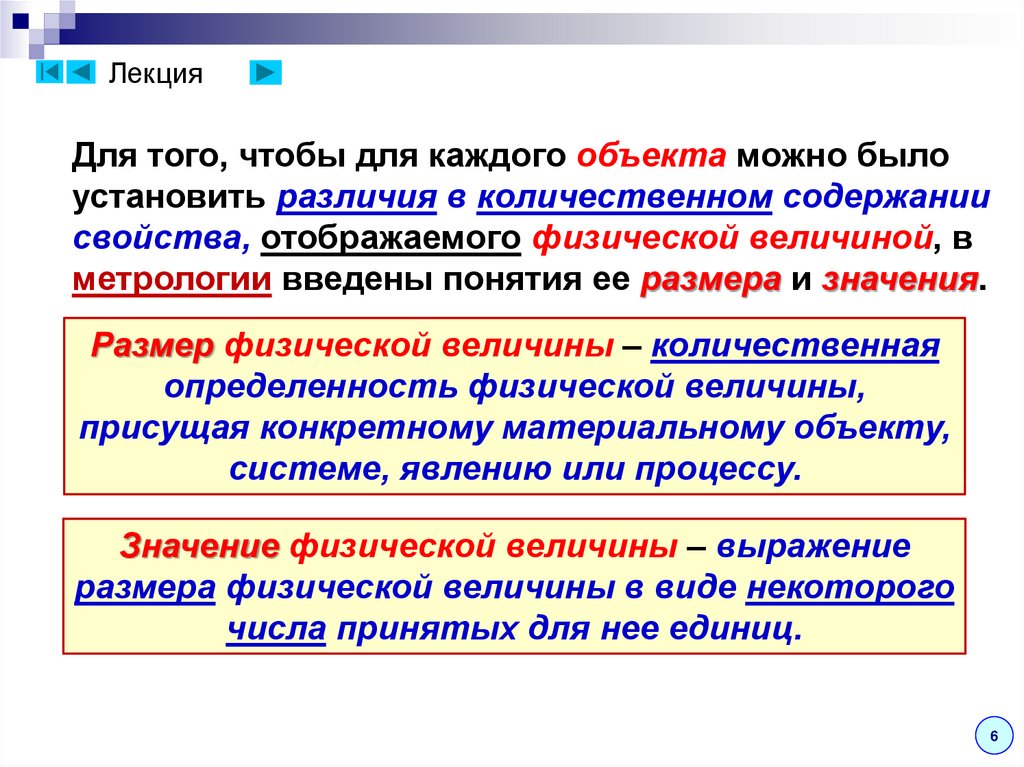 Лекция

Для того, чтобы для каждого объекта можно было установить различия в количественном содержании свойства, отображаемого физической величиной, в метрологии введены понятия ее размера и значения.

Размер физической величины – количественная определенность физической величины, присущая конкретному материальному объекту, системе, явлению или процессу.

Значение физической величины – выражение размера физической величины в виде некоторого числа принятых для нее единиц.

6